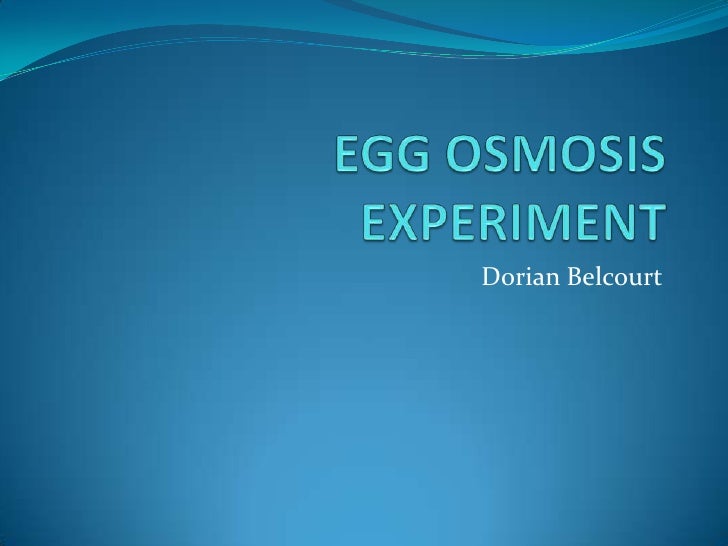 EGG OSMOSIS EXPERIMENT

Dorian Belcourt